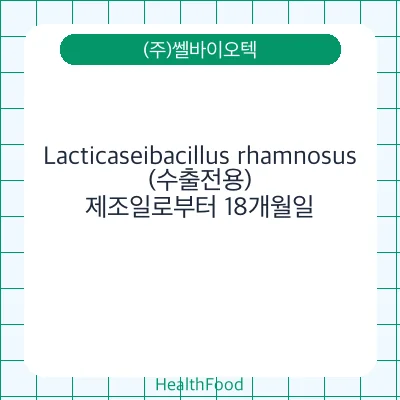 (주)쎌바이오텍

Lacticaseibacillus rhamnosus (수출전용)
제조일로부터 18개월일

HealthFood